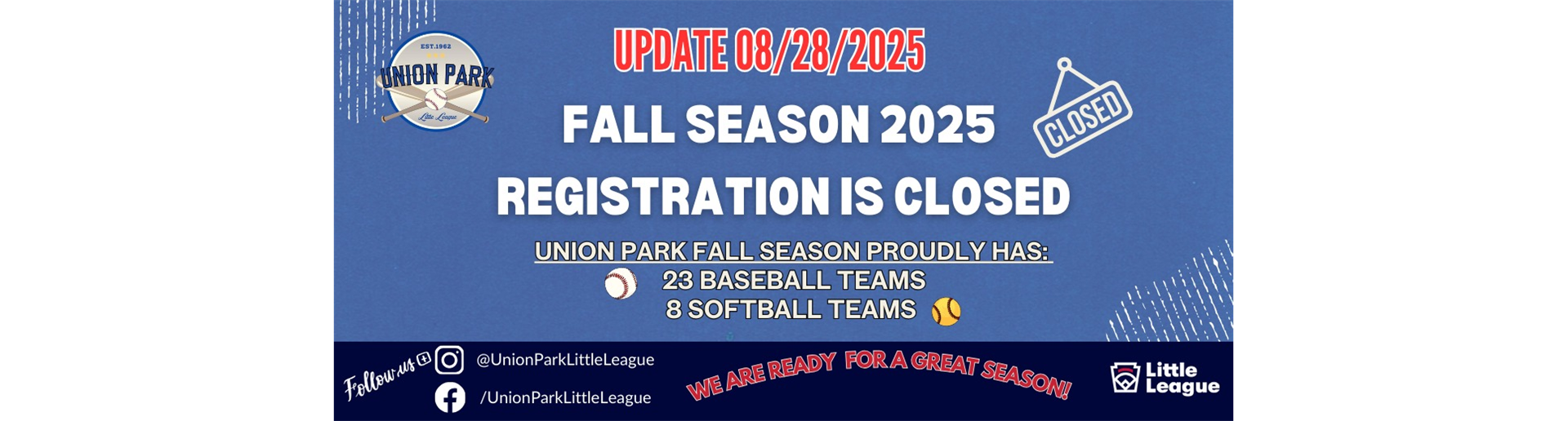 EST.1962
UNION PARK
Little League

UPDATE 08/28/2025

FALL SEASON 2025
REGISTRATION IS CLOSED

CLOSED

UNION PARK FALL SEASON PROUDLY HAS:
23 BASEBALL TEAMS
8 SOFTBALL TEAMS

Follow us
@UnionParkLittleLeague
/UnionParkLittleLeague

WE ARE READY FOR A GREAT SEASON!

Little League